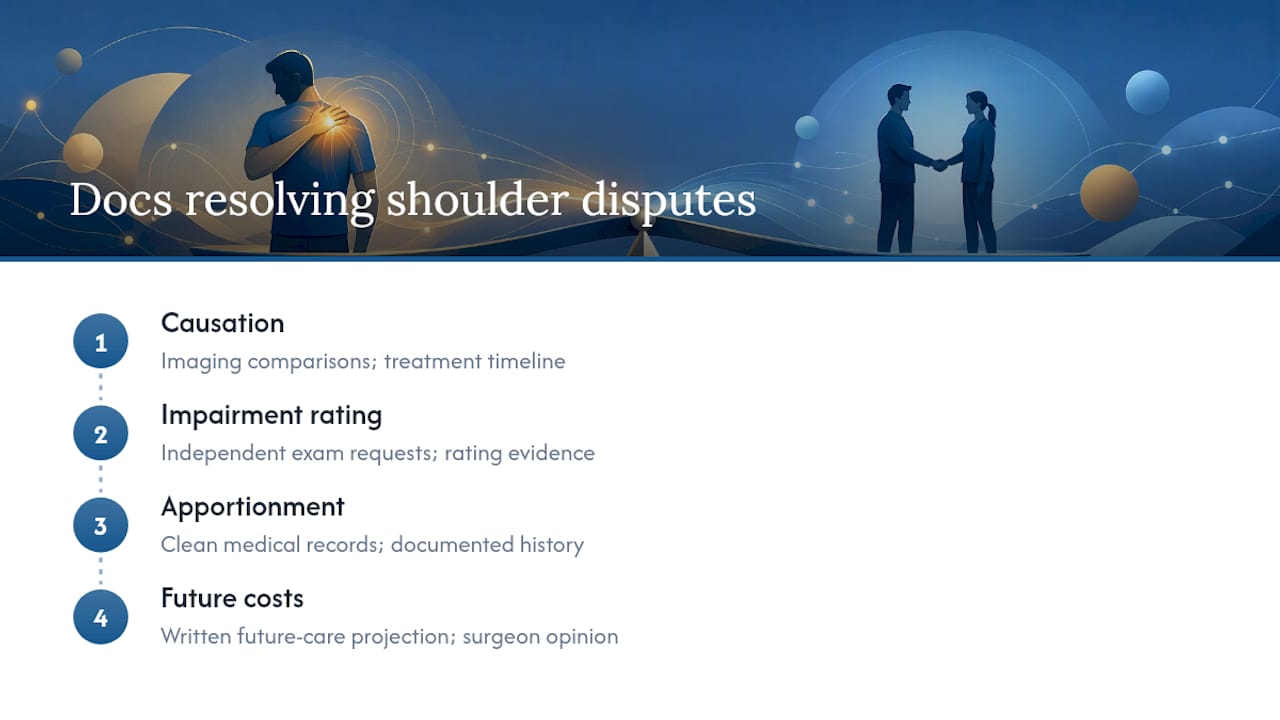 Docs resolving shoulder disputes

1
Causation
Imaging comparisons; treatment timeline

2
Impairment rating
Independent exam requests; rating evidence

3
Apportionment
Clean medical records; documented history

4
Future costs
Written future-care projection; surgeon opinion